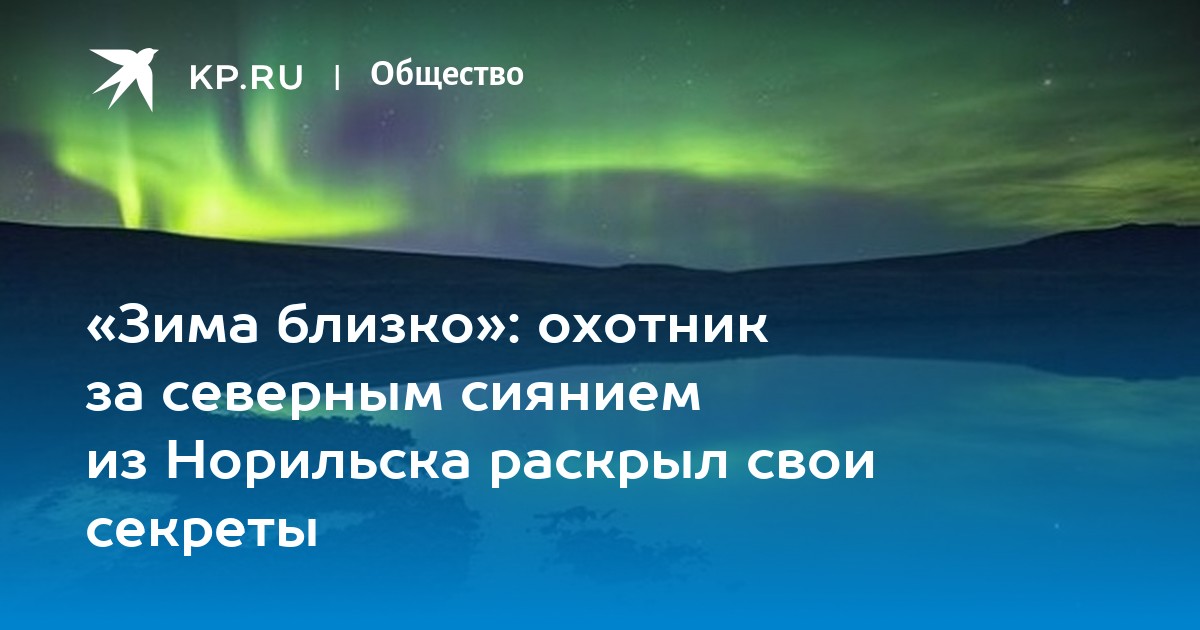 KP.RU | Общество

«Зима близко»: охотник за северным сиянием из Норильска раскрыл свои секреты